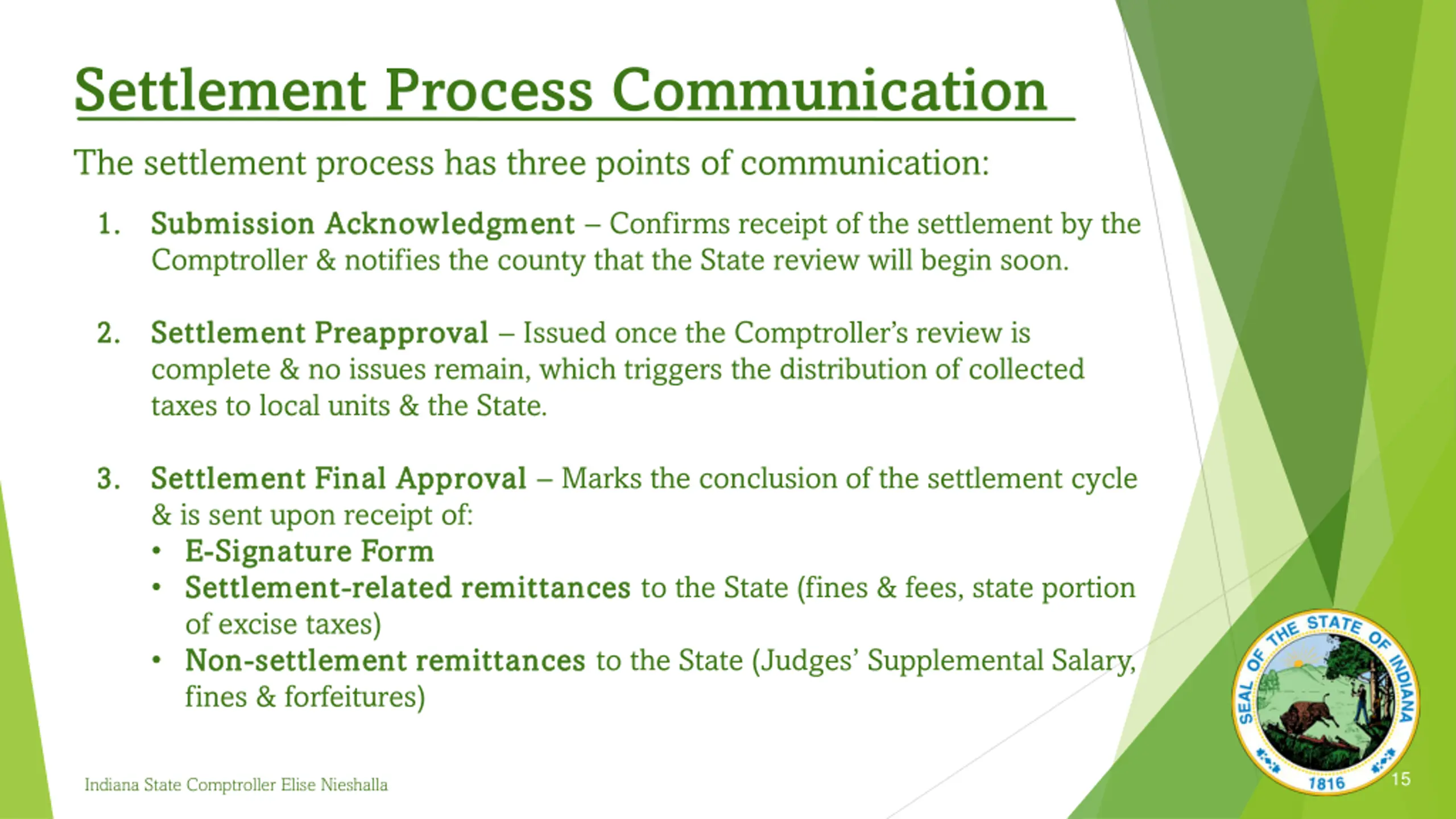 Settlement Process Communication

The settlement process has three points of communication:

1. Submission Acknowledgment – Confirms receipt of the settlement by the Comptroller & notifies the county that the State review will begin soon.

2. Settlement Preapproval – Issued once the Comptroller's review is complete & no issues remain, which triggers the distribution of collected taxes to local units & the State.

3. Settlement Final Approval – Marks the conclusion of the settlement cycle & is sent upon receipt of:
• E-Signature Form
• Settlement-related remittances to the State (fines & fees, state portion of excise taxes)
• Non-settlement remittances to the State (Judges' Supplemental Salary, fines & forfeitures)

Indiana State Comptroller Elise Nieshalla

SEAL OF THE STATE OF INDIANA 1816

15